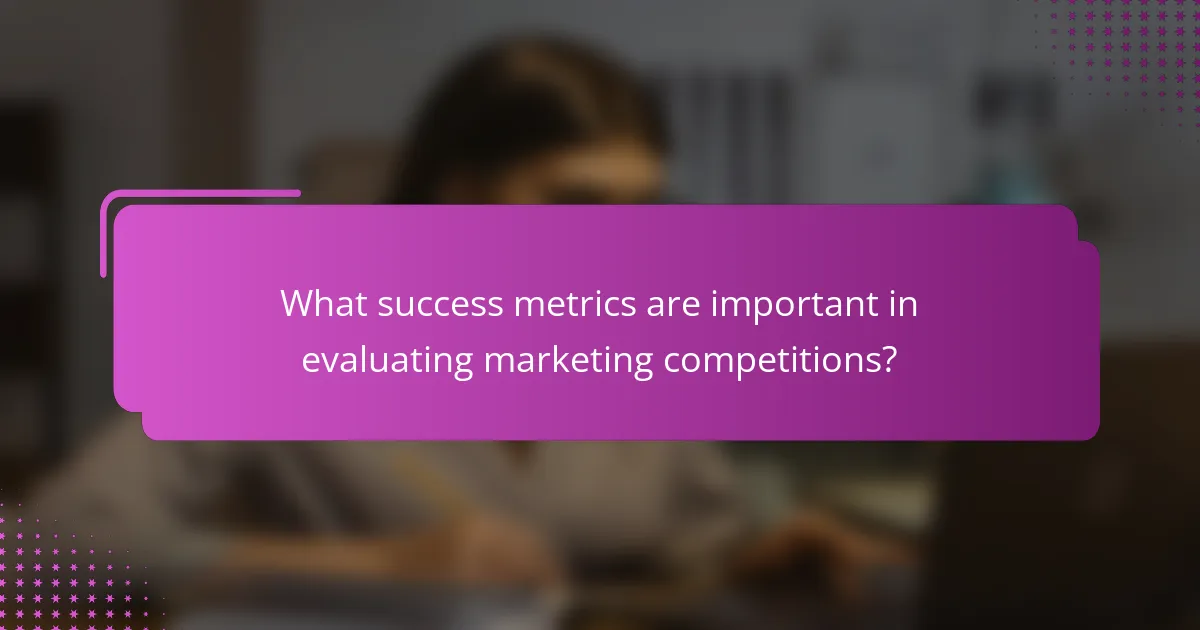 What success metrics are important in evaluating marketing competitions?